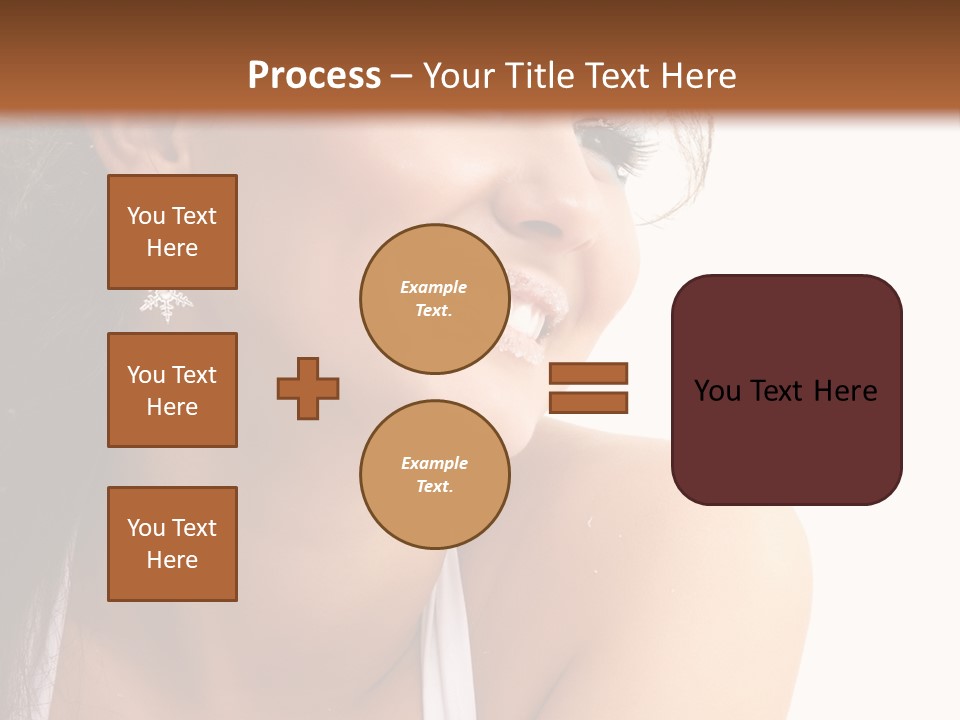 Process – Your Title Text Here

You Text Here

You Text Here

You Text Here

Example Text.

Example Text.

You Text Here